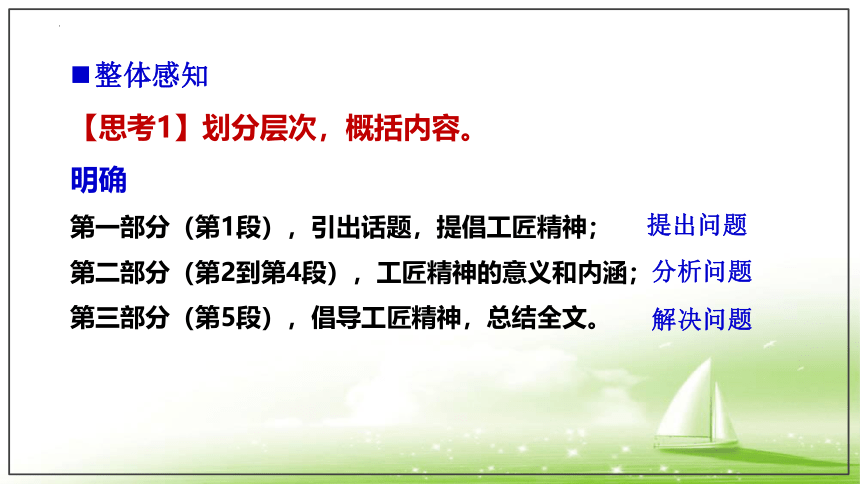 ■整体感知

【思考1】划分层次，概括内容。

明确

第一部分（第1段），引出话题，提倡工匠精神； 提出问题

第二部分（第2到第4段），工匠精神的意义和内涵；分析问题

第三部分（第5段），倡导工匠精神，总结全文。 解决问题